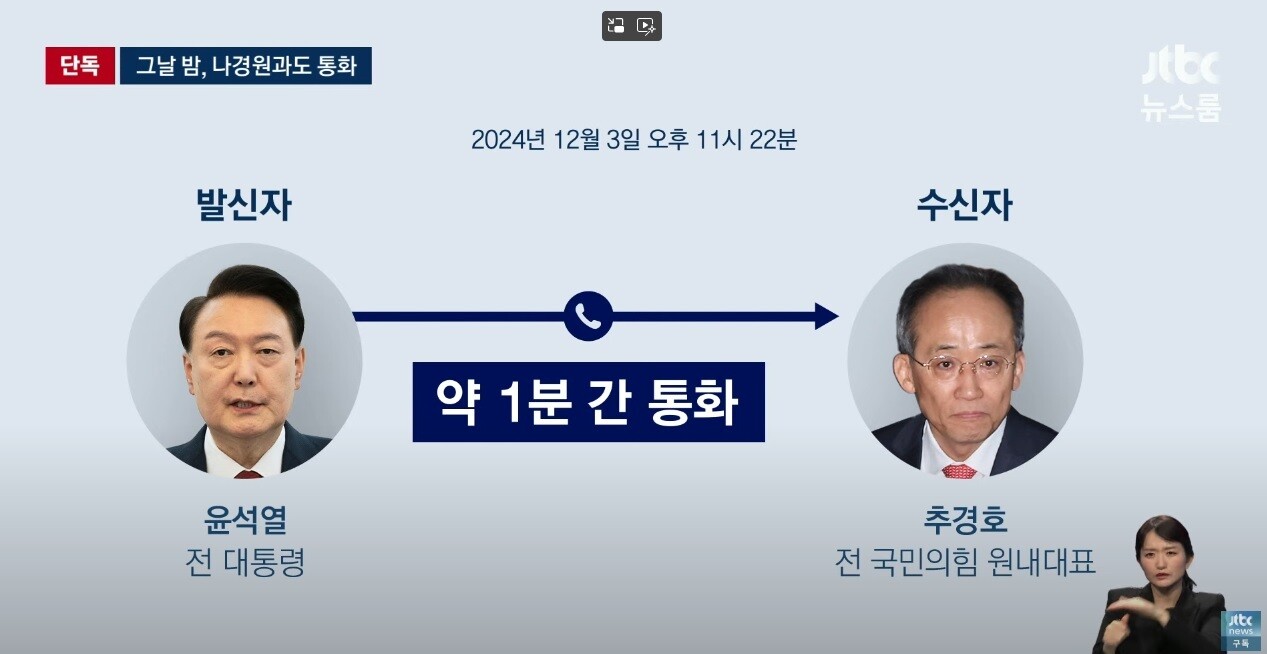 단독 그날 밤, 나경원과도 통화

jtbc 뉴스룸

2024년 12월 3일 오후 11시 22분

발신자

수신자

약 1분 간 통화

윤석열
전 대통령

추경호
전 국민의힘 원내대표

jtbc news
구독